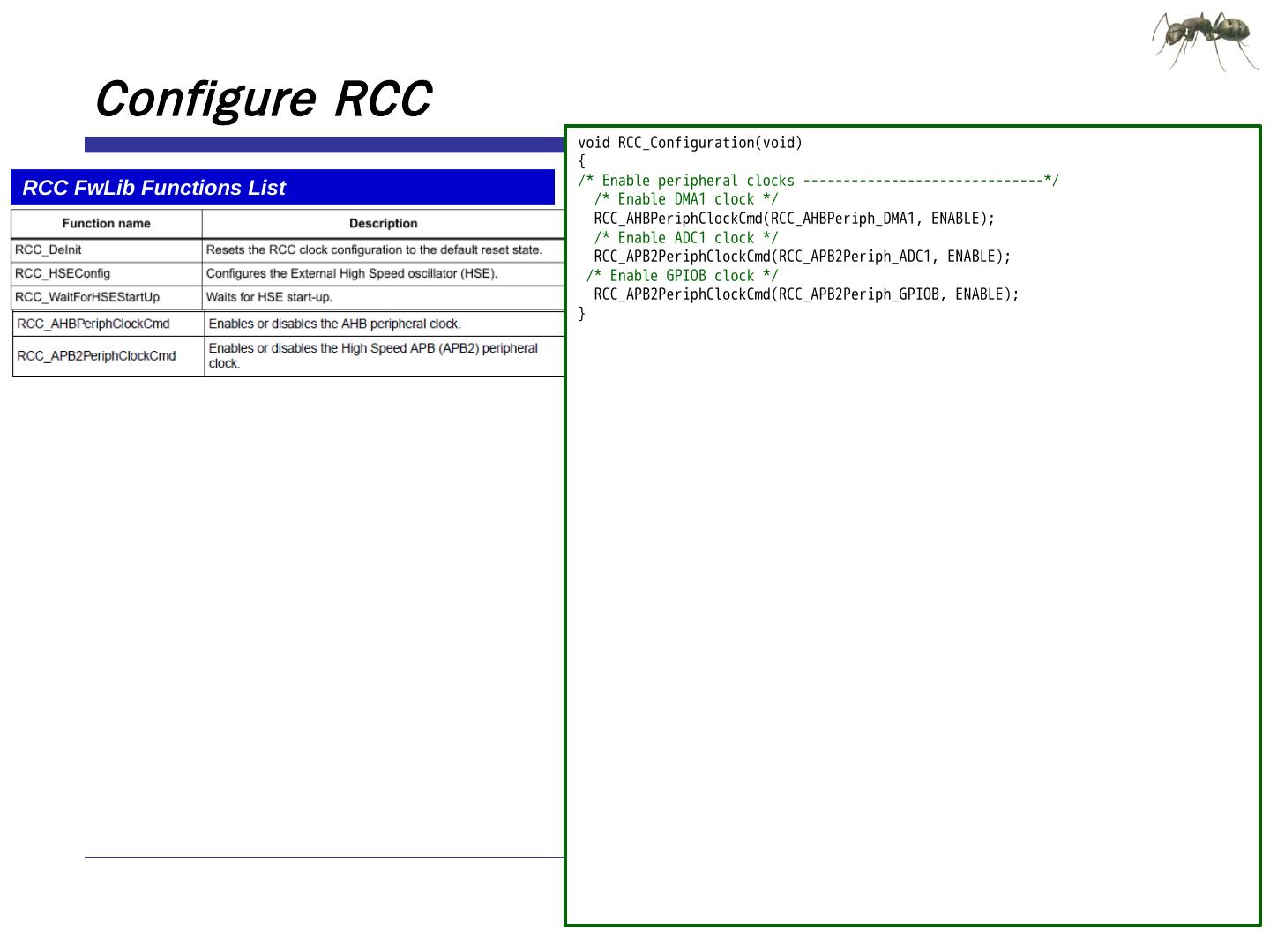 Configure RCC

RCC FwLib Functions List

| Function name | Description |
|---|---|
| RCC_DeInit | Resets the RCC clock configuration to the default reset state. |
| RCC_HSEConfig | Configures the External High Speed oscillator (HSE). |
| RCC_WaitForHSEStartUp | Waits for HSE start-up. |
| RCC_AHBPeriphClockCmd | Enables or disables the AHB peripheral clock. |
| RCC_APB2PeriphClockCmd | Enables or disables the High Speed APB (APB2) peripheral clock. |

void RCC_Configuration(void)
{
/* Enable peripheral clocks ------------------------------*/
  /* Enable DMA1 clock */
  RCC_AHBPeriphClockCmd(RCC_AHBPeriph_DMA1, ENABLE);
  /* Enable ADC1 clock */
  RCC_APB2PeriphClockCmd(RCC_APB2Periph_ADC1, ENABLE);
 /* Enable GPIOB clock */
  RCC_APB2PeriphClockCmd(RCC_APB2Periph_GPIOB, ENABLE);
}